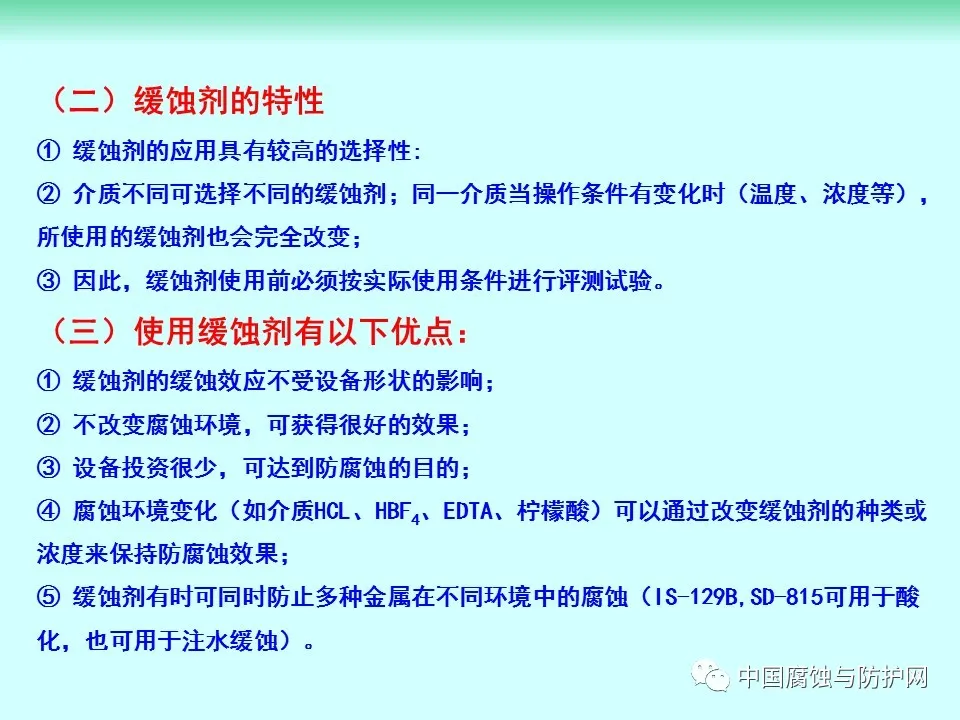 （二）缓蚀剂的特性

① 缓蚀剂的应用具有较高的选择性:

② 介质不同可选择不同的缓蚀剂；同一介质当操作条件有变化时（温度、浓度等），所使用的缓蚀剂也会完全改变；

③ 因此，缓蚀剂使用前必须按实际使用条件进行评测试验。

（三）使用缓蚀剂有以下优点：

① 缓蚀剂的缓蚀效应不受设备形状的影响；

② 不改变腐蚀环境，可获得很好的效果；

③ 设备投资很少，可达到防腐蚀的目的；

④ 腐蚀环境变化（如介质HCL、$HBF_4$、EDTA、柠檬酸）可以通过改变缓蚀剂的种类或浓度来保持防腐蚀效果；

⑤ 缓蚀剂有时可同时防止多种金属在不同环境中的腐蚀（IS-129B,SD-815可用于酸化，也可用于注水缓蚀）。

中国腐蚀与防护网